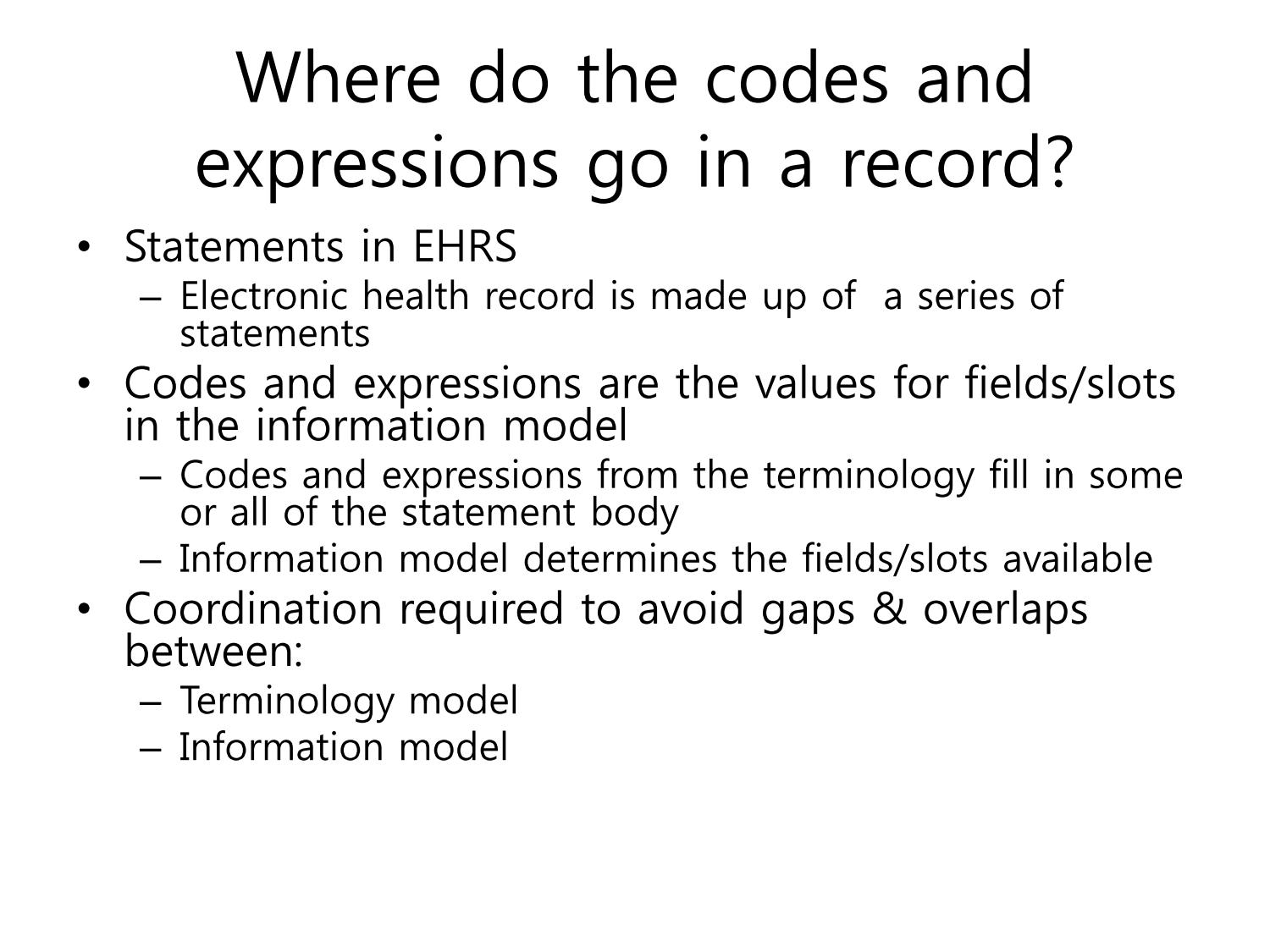 Where do the codes and expressions go in a record?

• Statements in EHRS
– Electronic health record is made up of a series of statements
• Codes and expressions are the values for fields/slots in the information model
– Codes and expressions from the terminology fill in some or all of the statement body
– Information model determines the fields/slots available
• Coordination required to avoid gaps & overlaps between:
– Terminology model
– Information model